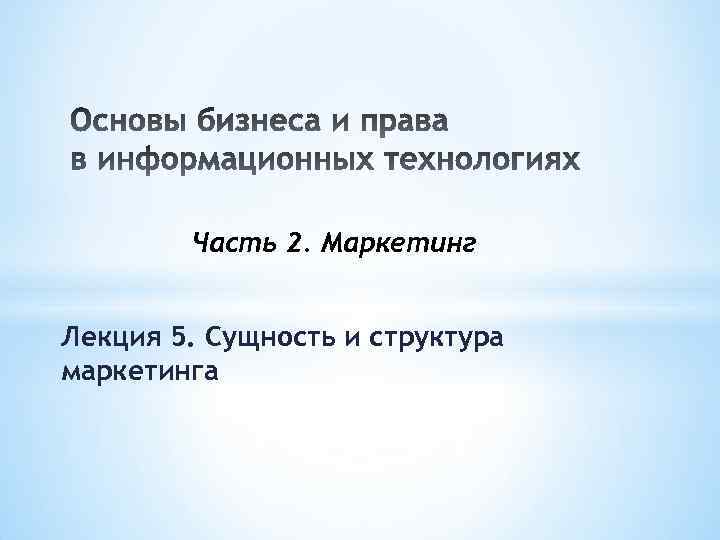 Основы бизнеса и права в информационных технологиях

Часть 2. Маркетинг

Лекция 5. Сущность и структура маркетинга